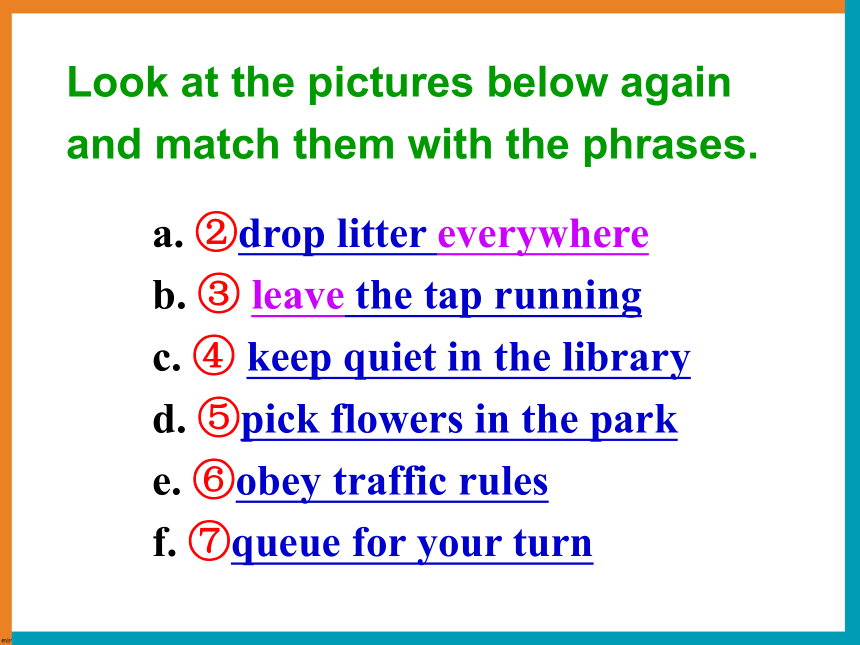 Look at the pictures below again and match them with the phrases.

a. ②drop litter everywhere
b. ③ leave the tap running
c. ④ keep quiet in the library
d. ⑤pick flowers in the park
e. ⑥obey traffic rules
f. ⑦queue for your turn